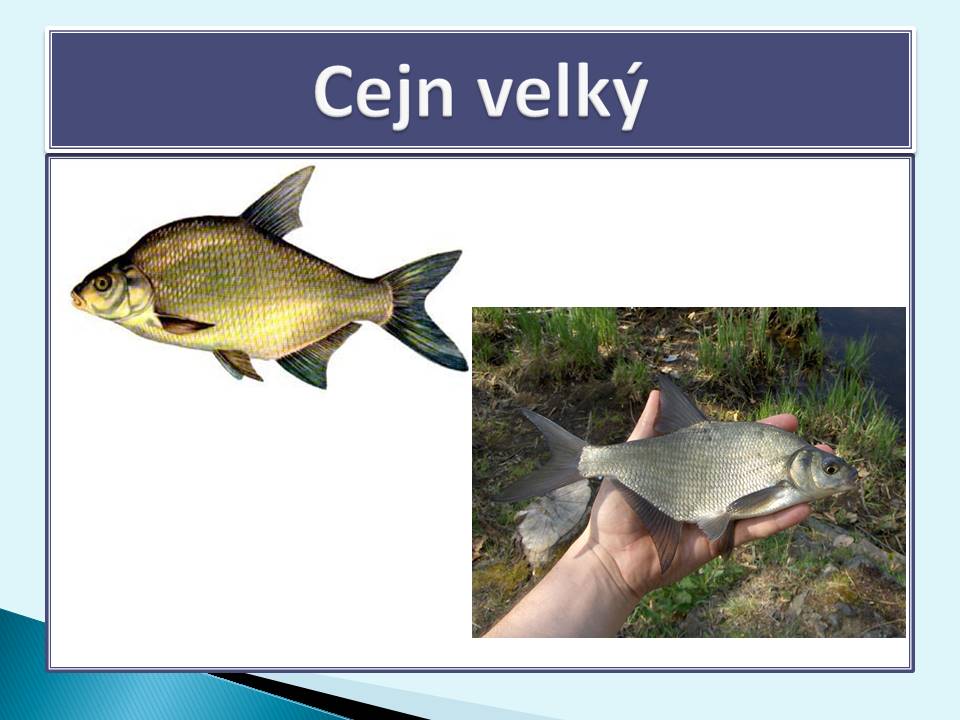 Cejn velký